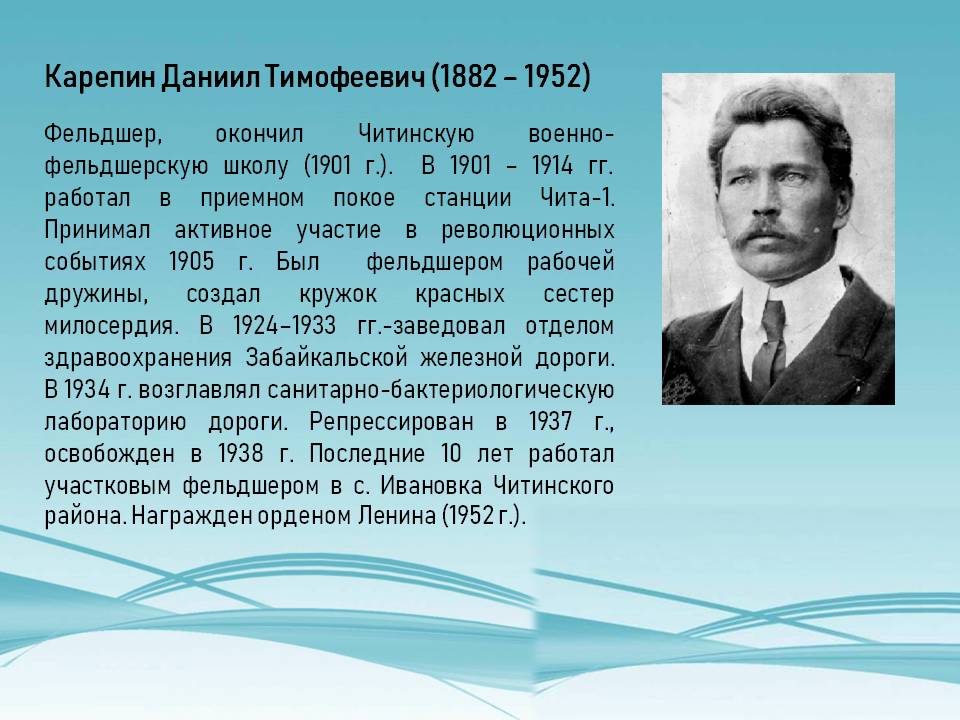 Карепин Даниил Тимофеевич (1882 – 1952)

Фельдшер, окончил Читинскую военно-фельдшерскую школу (1901 г.). В 1901 – 1914 гг. работал в приемном покое станции Чита-1. Принимал активное участие в революционных событиях 1905 г. Был фельдшером рабочей дружины, создал кружок красных сестер милосердия. В 1924–1933 гг.-заведовал отделом здравоохранения Забайкальской железной дороги. В 1934 г. возглавлял санитарно-бактериологическую лабораторию дороги. Репрессирован в 1937 г., освобожден в 1938 г. Последние 10 лет работал участковым фельдшером в с. Ивановка Читинского района. Награжден орденом Ленина (1952 г.).